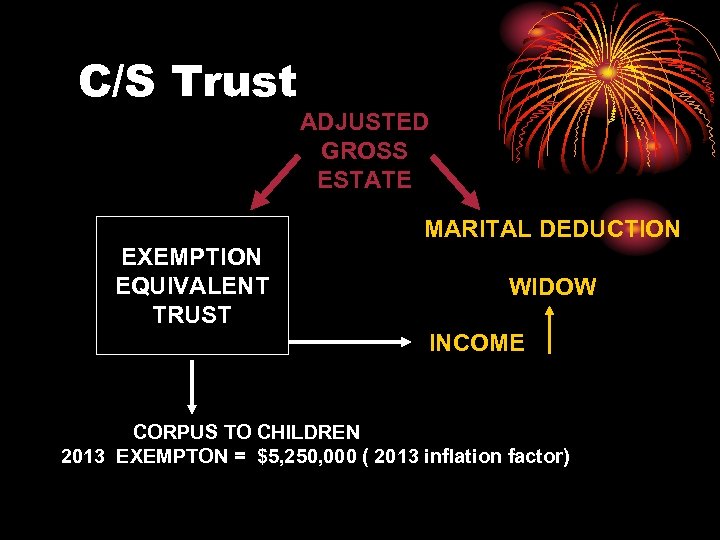 C/S Trust

ADJUSTED GROSS ESTATE

EXEMPTION EQUIVALENT TRUST

MARITAL DEDUCTION

WIDOW

INCOME

CORPUS TO CHILDREN
2013 EXEMPTON = $5,250,000 ( 2013 inflation factor)